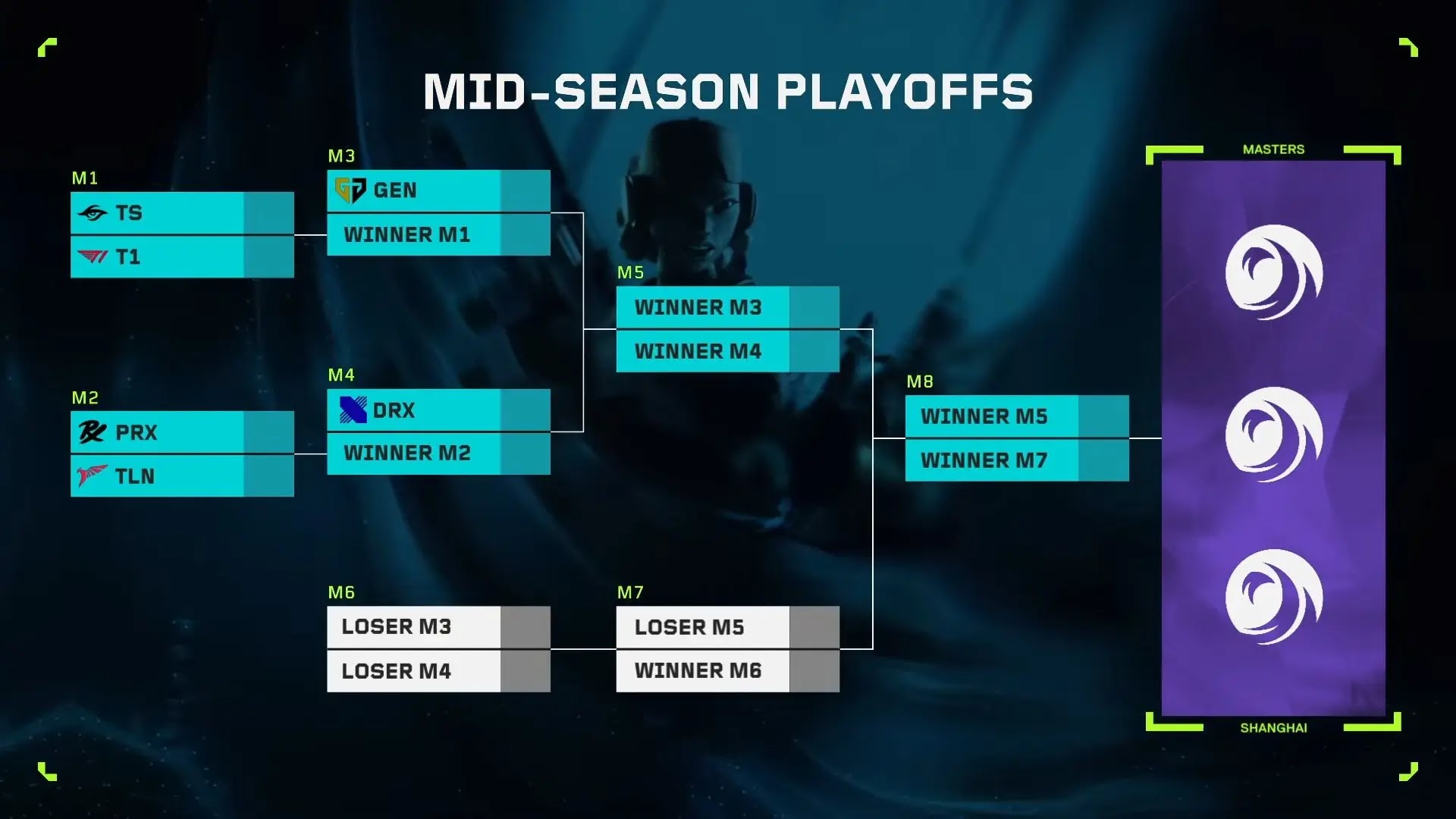 MID-SEASON PLAYOFFS

M1
TS
T1

M2
PRX
TLN

M3
GEN
WINNER M1

M4
DRX
WINNER M2

M5
WINNER M3
WINNER M4

M6
LOSER M3
LOSER M4

M7
LOSER M5
WINNER M6

M8
WINNER M5
WINNER M7

MASTERS
SHANGHAI